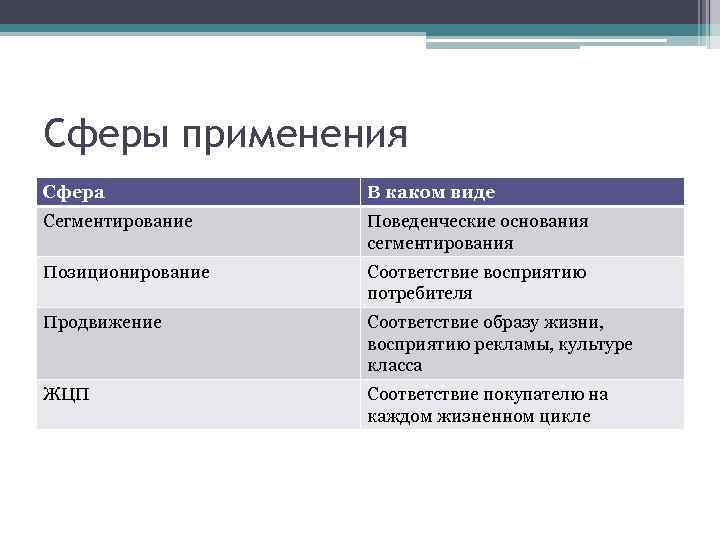 Сферы применения

| Сфера | В каком виде |
|---|---|
| Сегментирование | Поведенческие основания сегментирования |
| Позиционирование | Соответствие восприятию потребителя |
| Продвижение | Соответствие образу жизни, восприятию рекламы, культуре класса |
| ЖЦП | Соответствие покупателю на каждом жизненном цикле |